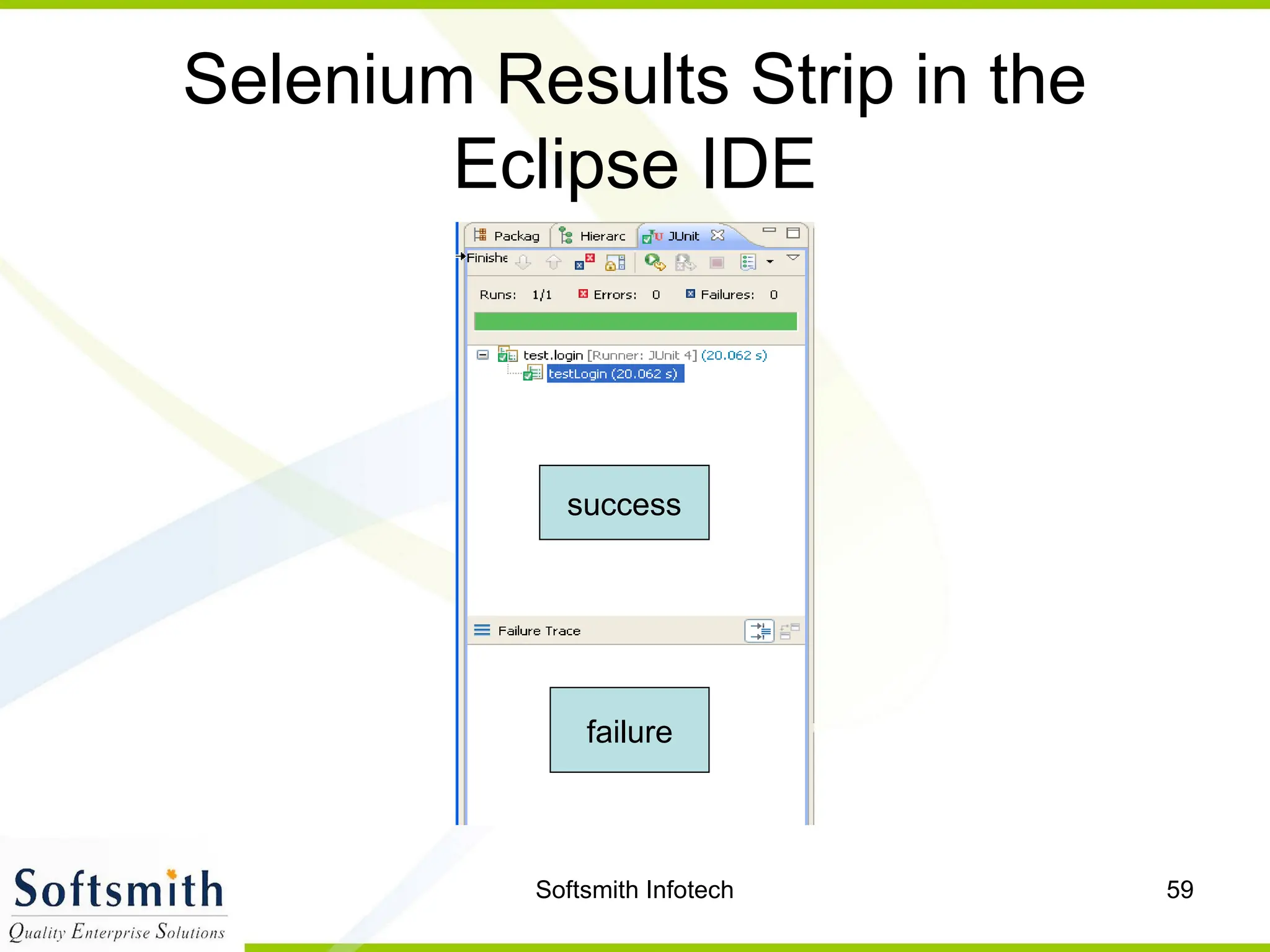 Selenium Results Strip in the Eclipse IDE

Packag Hierarc JUnit

Finishe

Runs: 1/1 Errors: 0 Failures: 0

test.login [Runner: JUnit 4] (20.062 s)
testLogin (20.062 s)

success

Failure Trace

failure

Softsmith
Quality Enterprise Solutions

Softsmith Infotech

59